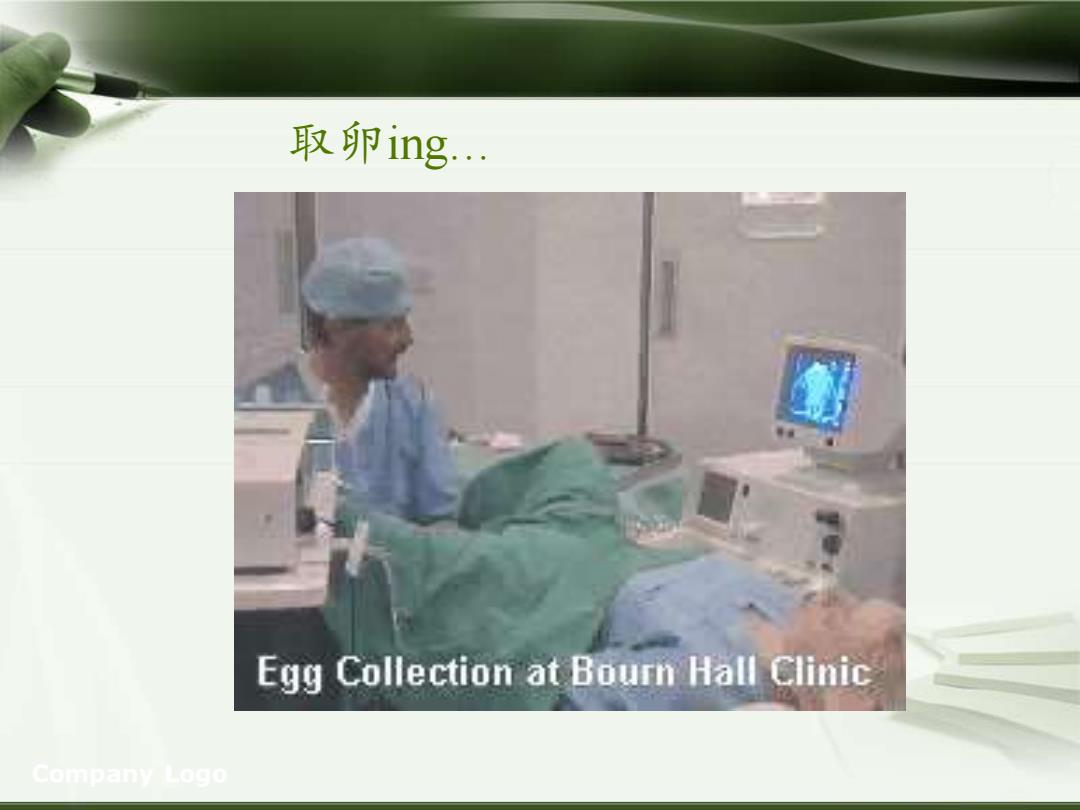 取卵ing…

Egg Collection at Bourn Hall Clinic

Company Logo